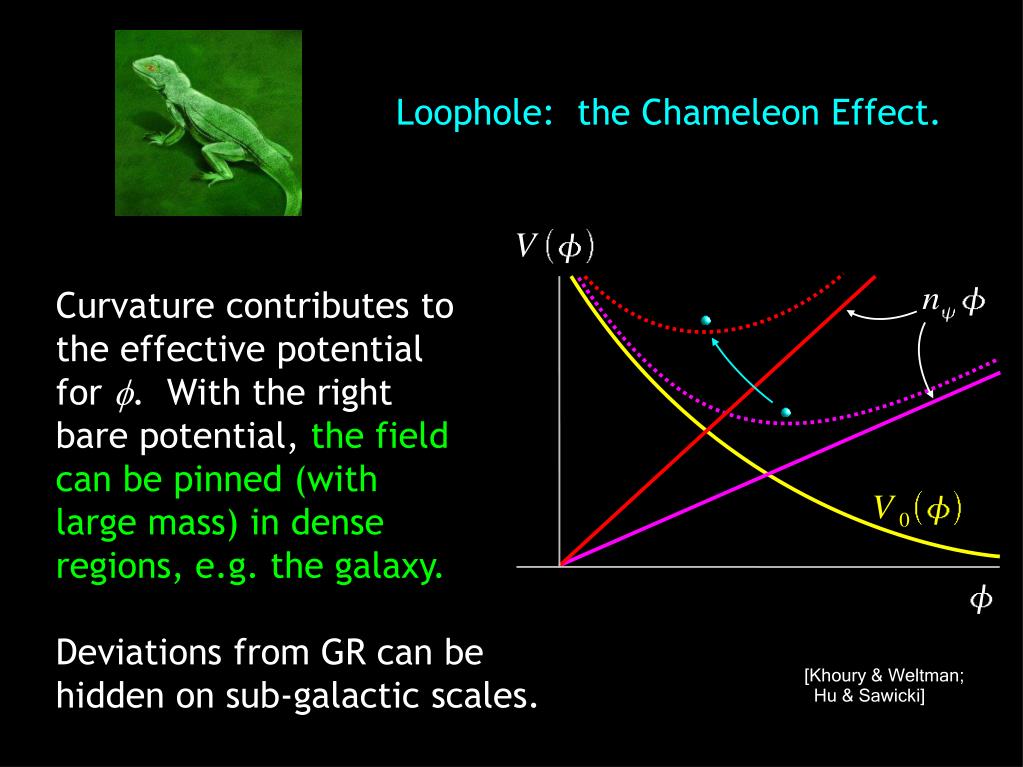 Loophole: the Chameleon Effect.

Curvature contributes to the effective potential for $\phi$. With the right bare potential, the field can be pinned (with large mass) in dense regions, e.g. the galaxy.

Deviations from GR can be hidden on sub-galactic scales.

$V(\phi)$

$n_\psi \phi$

$V_0(\phi)$

$\phi$

[Khoury & Weltman; Hu & Sawicki]